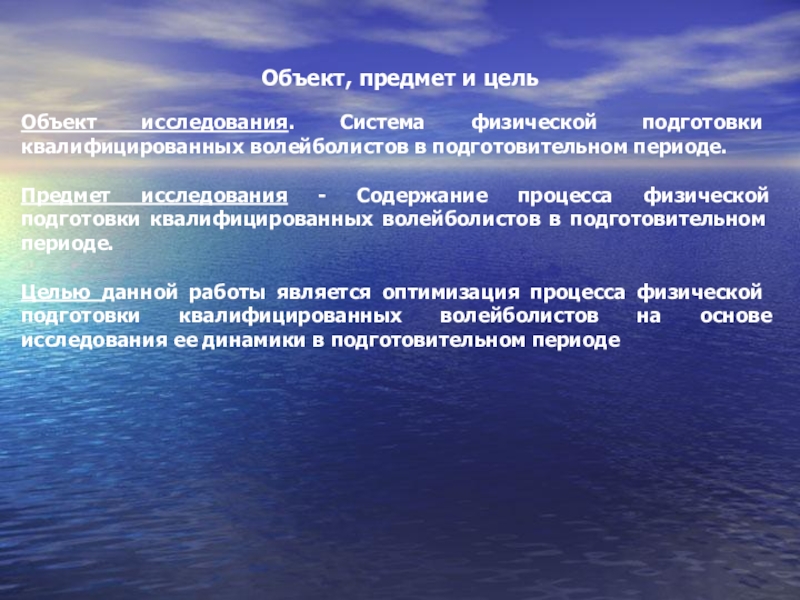 Объект, предмет и цель

Объект исследования. Система физической подготовки квалифицированных волейболистов в подготовительном периоде.

Предмет исследования - Содержание процесса физической подготовки квалифицированных волейболистов в подготовительном периоде.

Целью данной работы является оптимизация процесса физической подготовки квалифицированных волейболистов на основе исследования ее динамики в подготовительном периоде